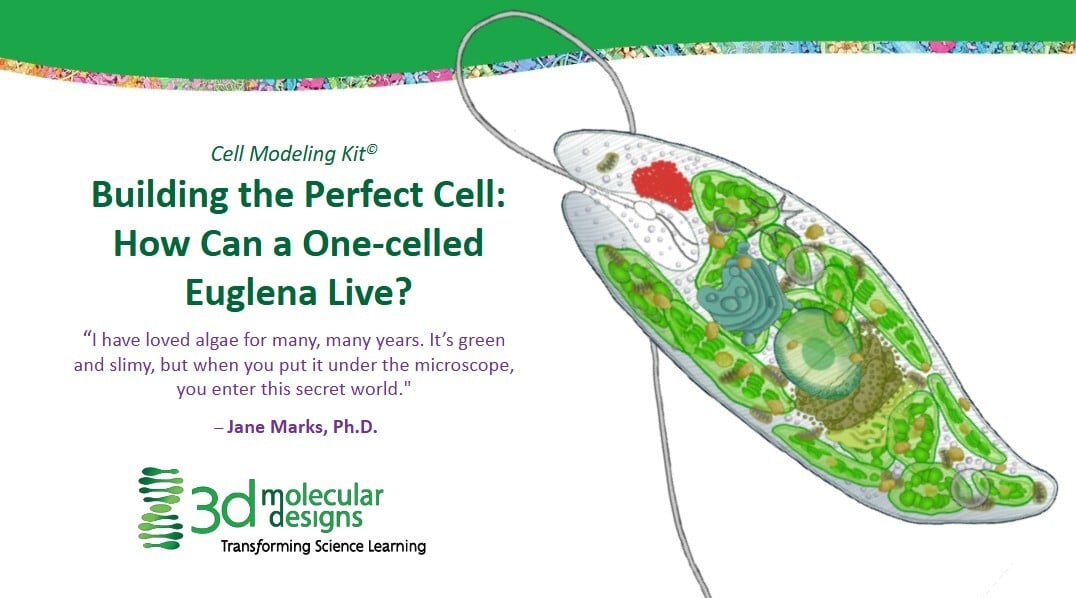 Cell Modeling Kit©

Building the Perfect Cell: How Can a One-celled Euglena Live?

“I have loved algae for many, many years. It’s green and slimy, but when you put it under the microscope, you enter this secret world."

– Jane Marks, Ph.D.

3d molecular designs

Transforming Science Learning